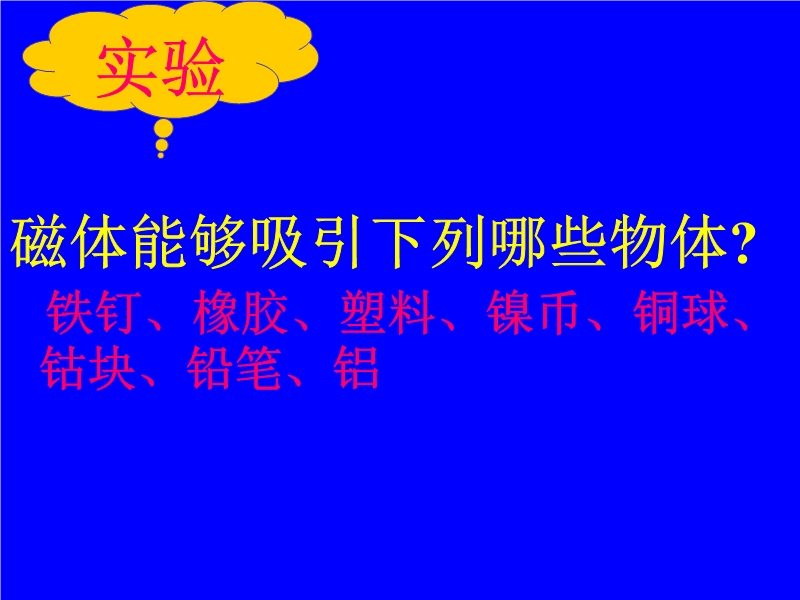 实验

磁体能够吸引下列哪些物体?

铁钉、橡胶、塑料、镍币、铜球、钴块、铅笔、铝